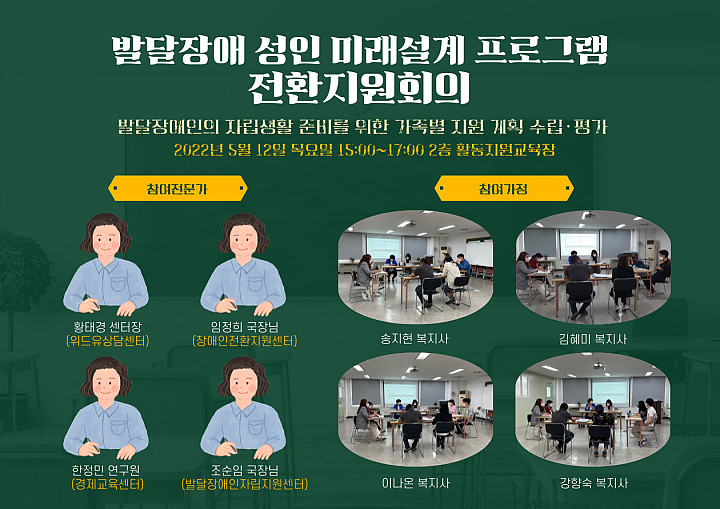 발달장애 성인 미래설계 프로그램
전환지원회의

발달장애인의 자립생활 준비를 위한 가족별 지원 계획 수립·평가
2022년 5월 12일 목요일 15:00~17:00 2층 활동지원교육장

참여전문가

황태경 센터장
(위드유상담센터)

임정희 국장님
(장애인전환지원센터)

한정민 연구원
(경제교육센터)

조순임 국장님
(발달장애인자립지원센터)

참여가정

송지현 복지사

김혜미 복지사

이나온 복지사

강향숙 복지사